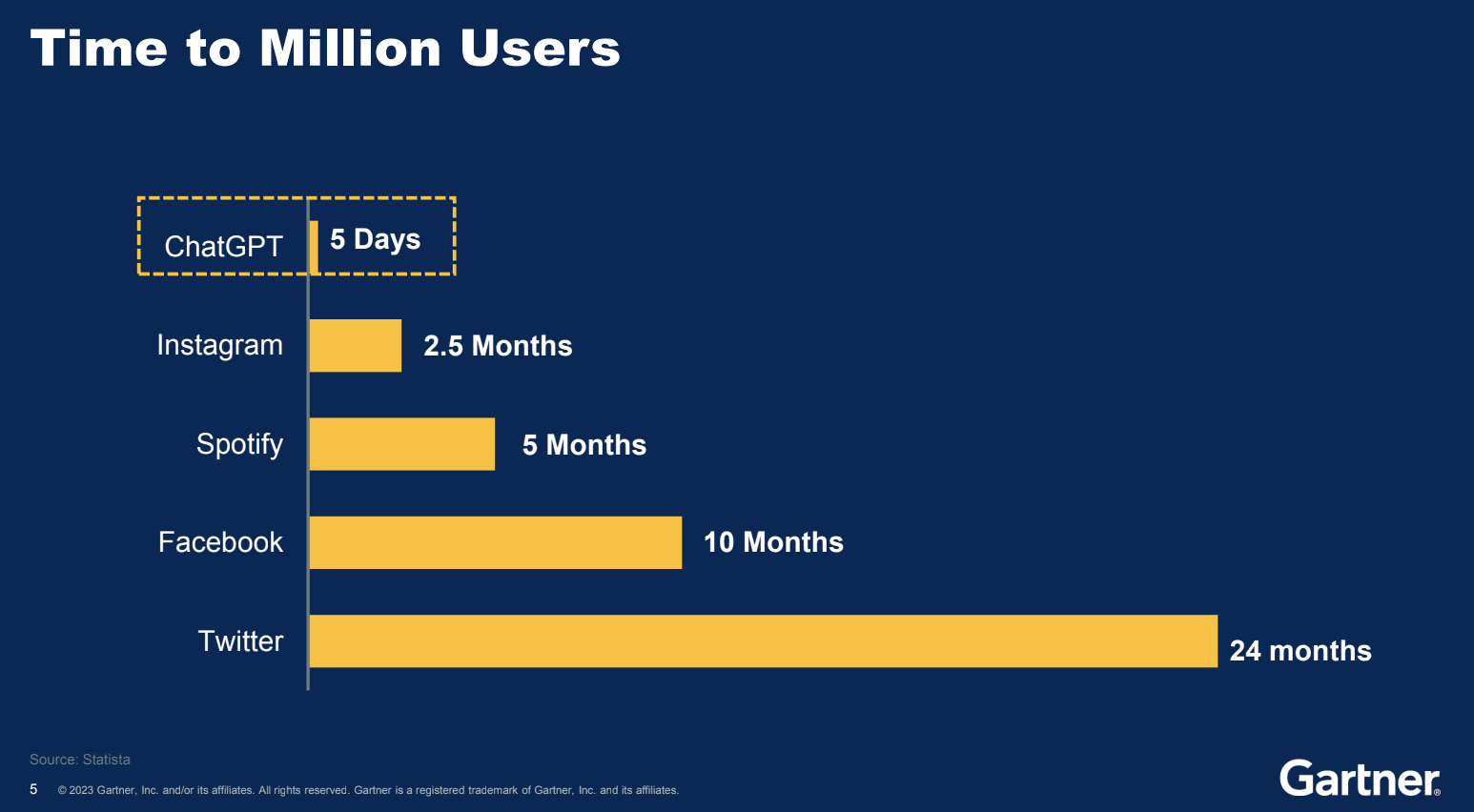 Time to Million Users

ChatGPT 5 Days
Instagram 2.5 Months
Spotify 5 Months
Facebook 10 Months
Twitter 24 months

Source: Statista

5 © 2023 Gartner, Inc. and/or its affiliates. All rights reserved. Gartner is a registered trademark of Gartner, Inc. and its affiliates.

Gartner®